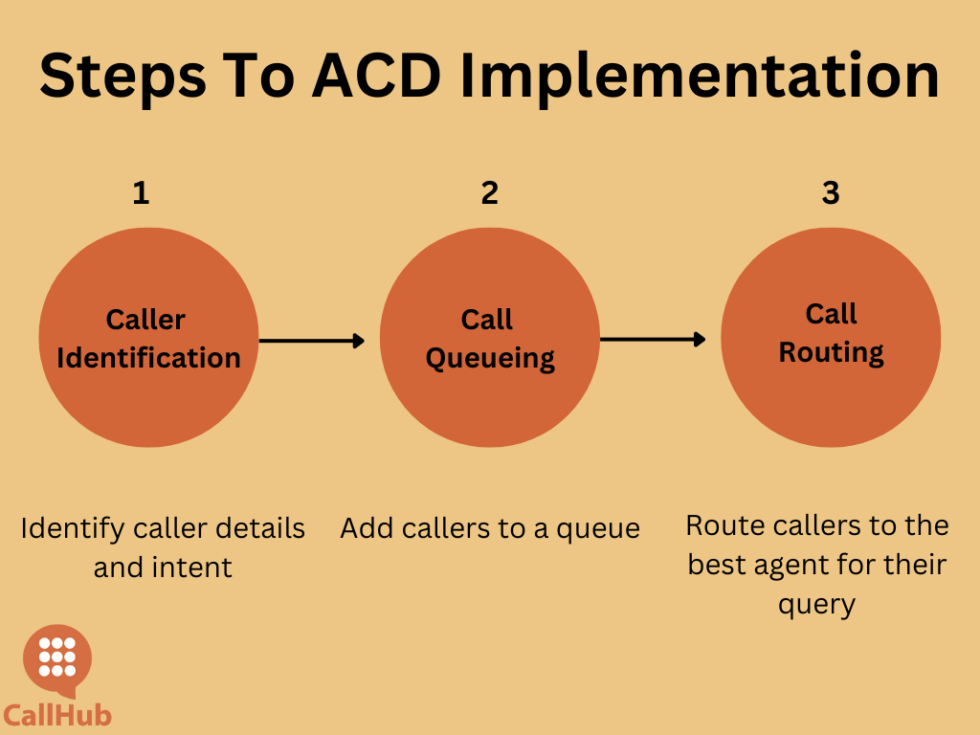 Steps To ACD Implementation

1

Caller Identification

Identify caller details and intent

2

Call Queueing

Add callers to a queue

3

Call Routing

Route callers to the best agent for their query

CallHub